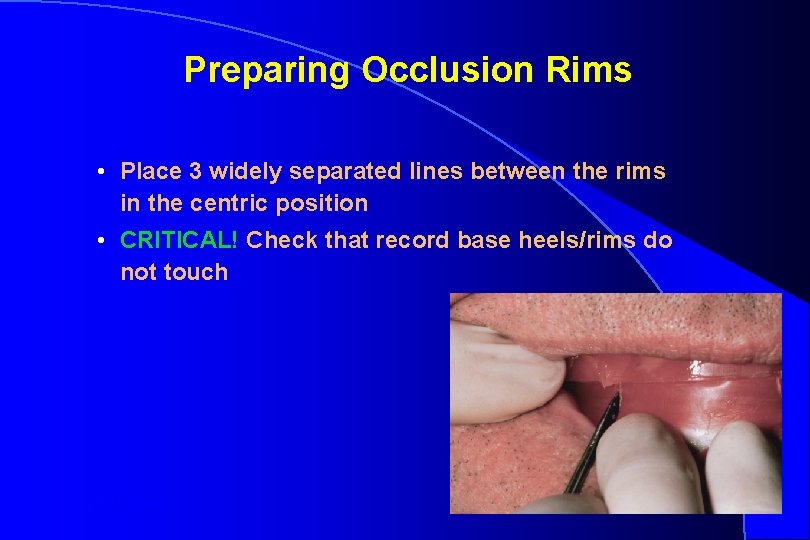 Preparing Occlusion Rims

• Place 3 widely separated lines between the rims in the centric position

• CRITICAL! Check that record base heels/rims do not touch